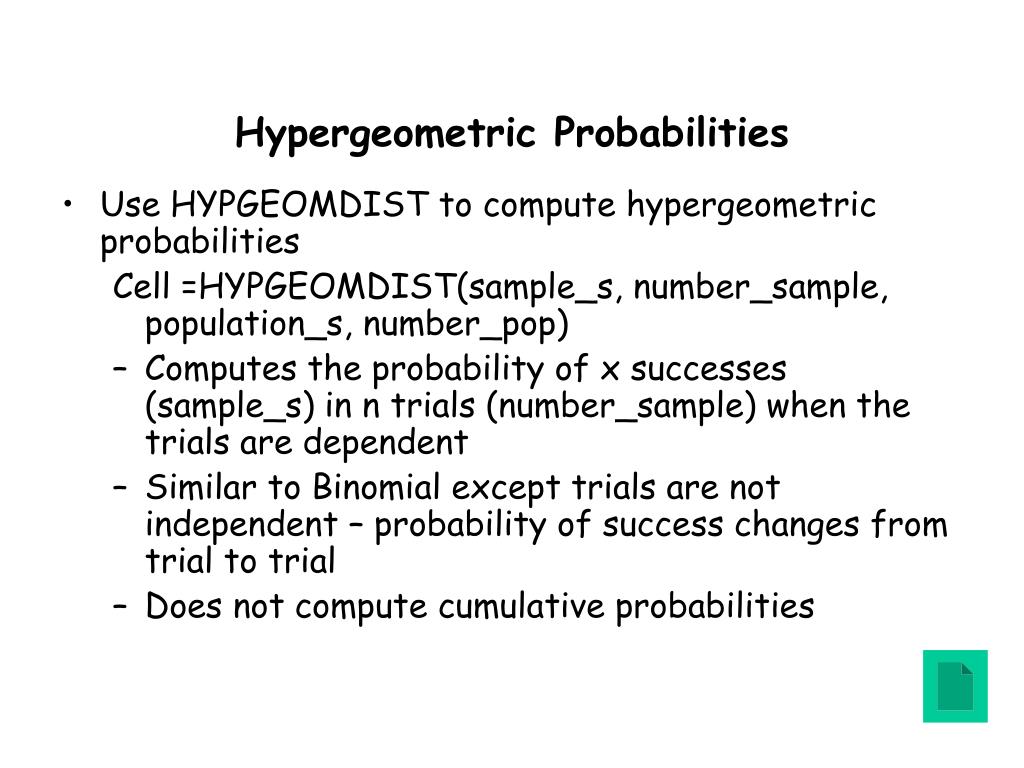 Hypergeometric Probabilities

• Use HYPGEOMDIST to compute hypergeometric probabilities

Cell =HYPGEOMDIST(sample_s, number_sample, population_s, number_pop)

– Computes the probability of x successes (sample_s) in n trials (number_sample) when the trials are dependent

– Similar to Binomial except trials are not independent – probability of success changes from trial to trial

– Does not compute cumulative probabilities